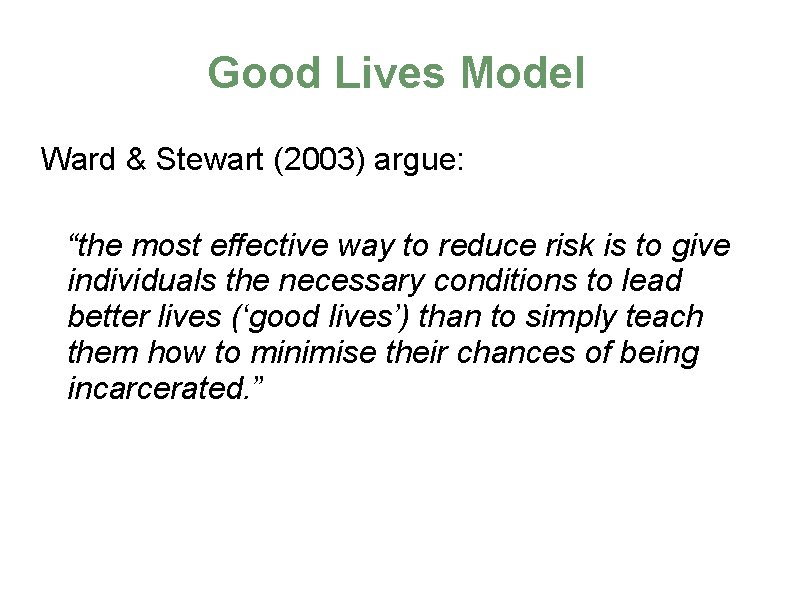 Good Lives Model

Ward & Stewart (2003) argue:

“the most effective way to reduce risk is to give individuals the necessary conditions to lead better lives (‘good lives’) than to simply teach them how to minimise their chances of being incarcerated.”